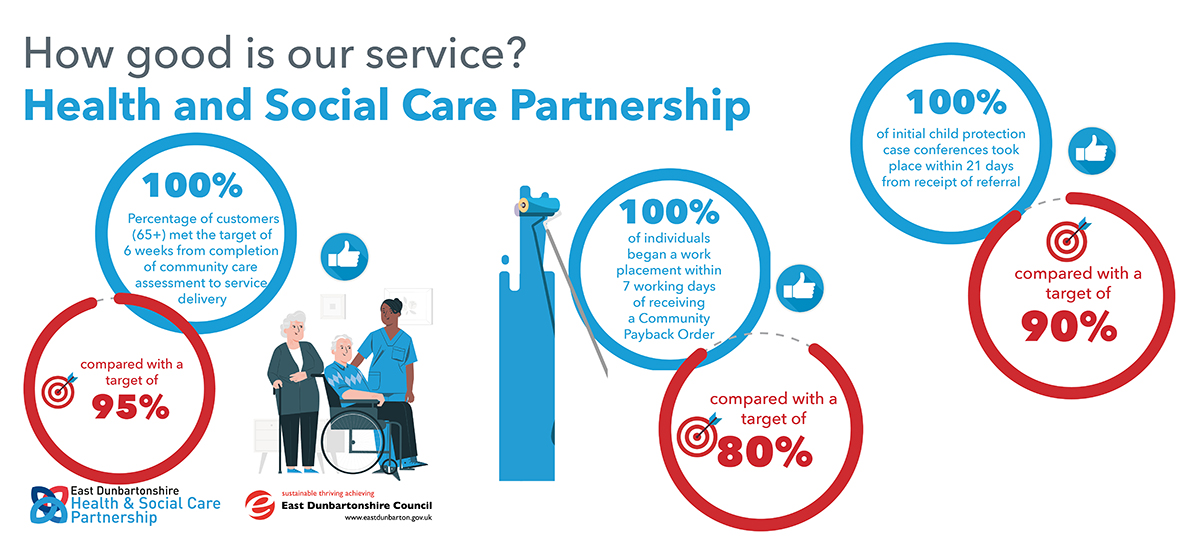 How good is our service?

Health and Social Care Partnership

100%

Percentage of customers (65+) met the target of 6 weeks from completion of community care assessment to service delivery

compared with a target of

95%

100%

of individuals began a work placement within 7 working days of receiving a Community Payback Order

compared with a target of

80%

100%

of initial child protection case conferences took place within 21 days from receipt of referral

compared with a target of

90%

East Dunbartonshire Health & Social Care Partnership

sustainable thriving achieving

East Dunbartonshire Council

www.eastdunbarton.gov.uk